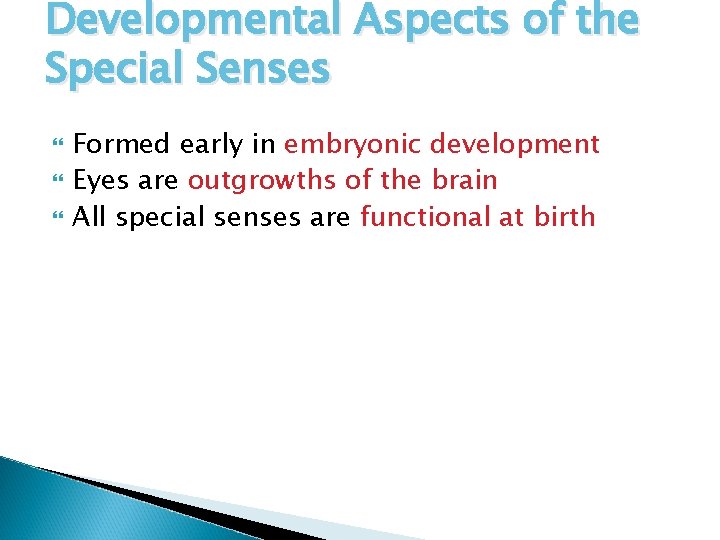 Developmental Aspects of the Special Senses

Formed early in embryonic development
Eyes are outgrowths of the brain
All special senses are functional at birth